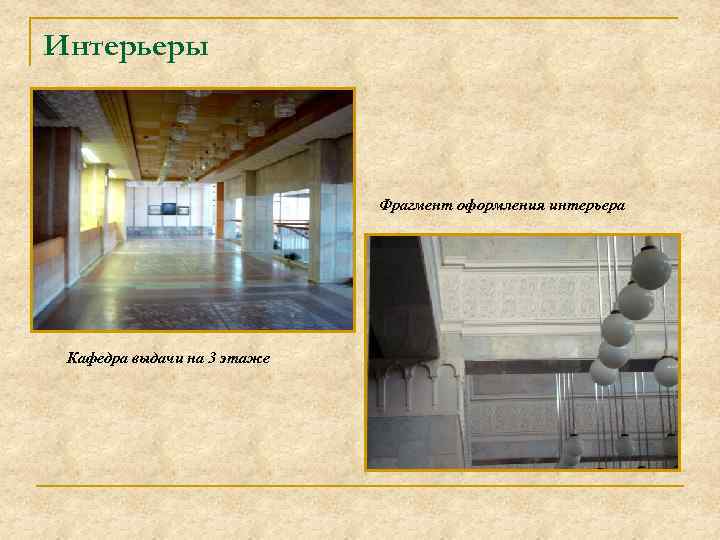 Интерьеры

Фрагмент оформления интерьера

Кафедра выдачи на 3 этаже